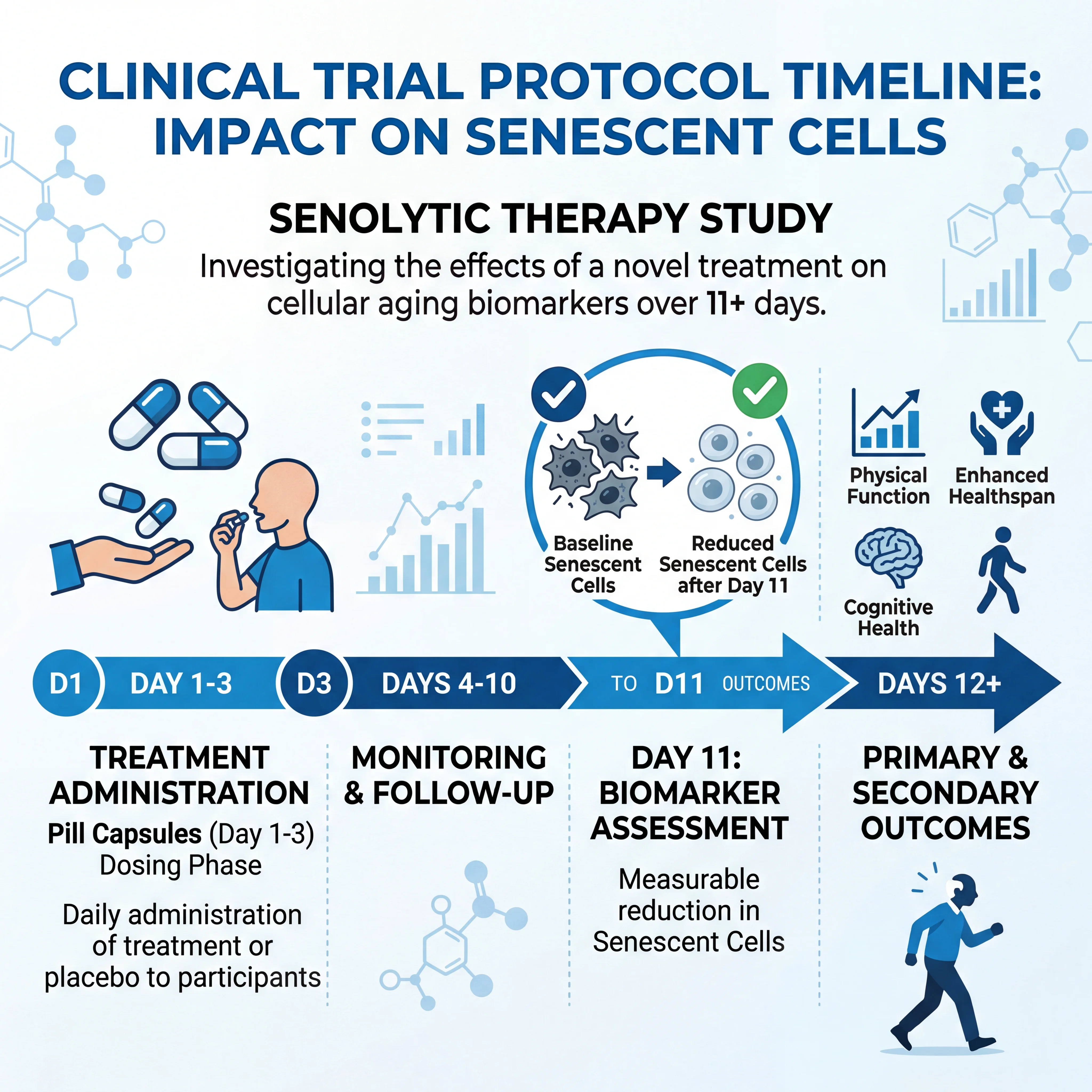 CLINICAL TRIAL PROTOCOL TIMELINE: IMPACT ON SENESCENT CELLS

SENOLYTIC THERAPY STUDY

Investigating the effects of a novel treatment on cellular aging biomarkers over 11+ days.

Baseline Senescent Cells

Reduced Senescent Cells after Day 11

Physical Function

Enhanced Healthspan

Cognitive Health

D1 DAY 1-3 D3 DAYS 4-10 TO D11 OUTCOMES DAYS 12+

TREATMENT ADMINISTRATION

Pill Capsules (Day 1-3) Dosing Phase

Daily administration of treatment or placebo to participants

MONITORING & FOLLOW-UP

DAY 11: BIOMARKER ASSESSMENT

Measurable reduction in Senescent Cells

PRIMARY & SECONDARY OUTCOMES